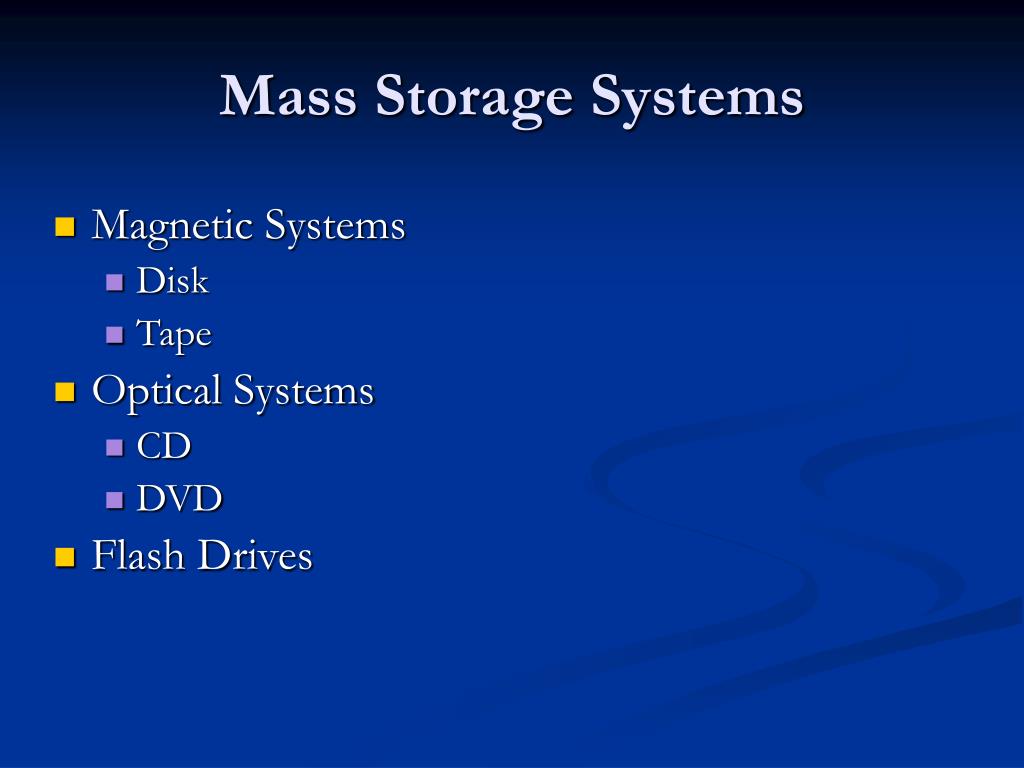 Mass Storage Systems

Magnetic Systems

Disk

Tape

Optical Systems

CD

DVD

Flash Drives